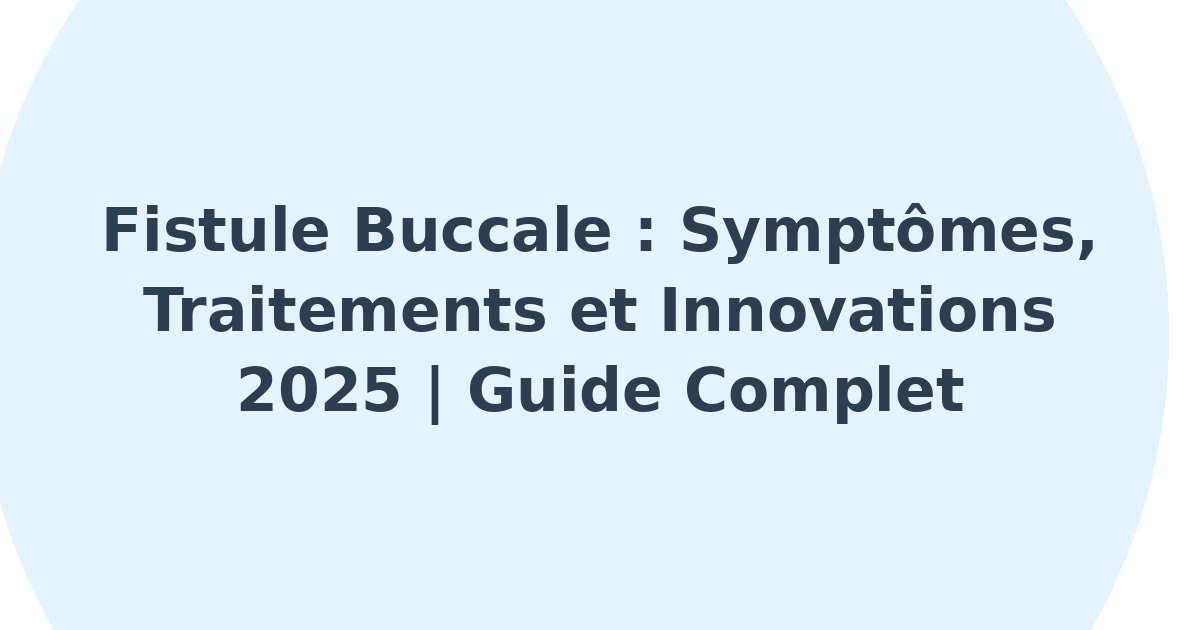 Fistule Buccale : Symptômes, Traitements et Innovations 2025 | Guide Complet